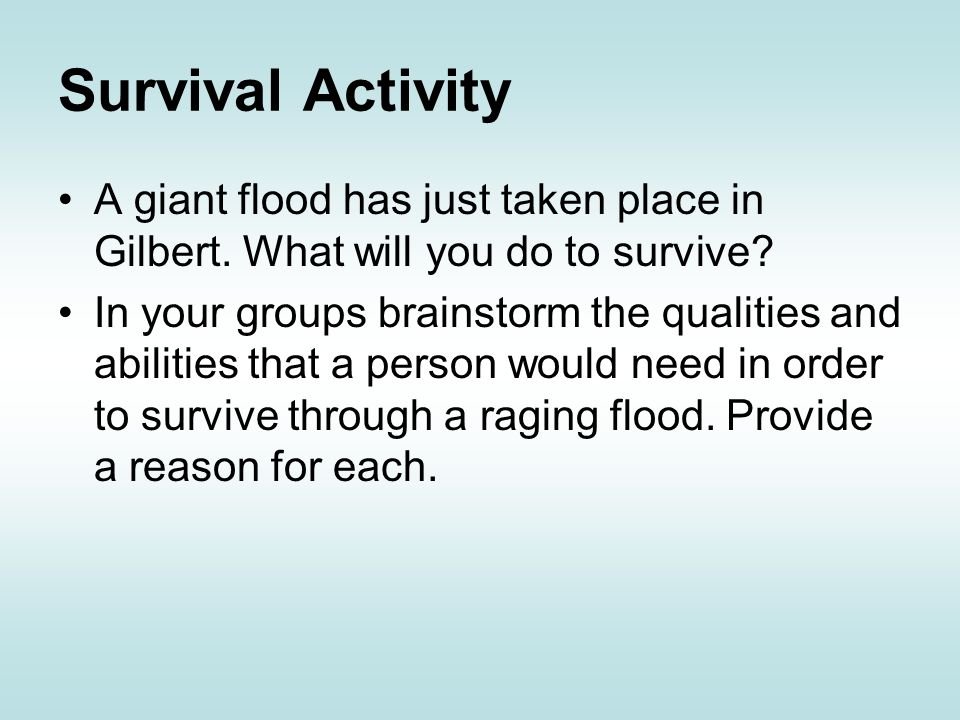 Survival Activity

• A giant flood has just taken place in Gilbert. What will you do to survive?

• In your groups brainstorm the qualities and abilities that a person would need in order to survive through a raging flood. Provide a reason for each.